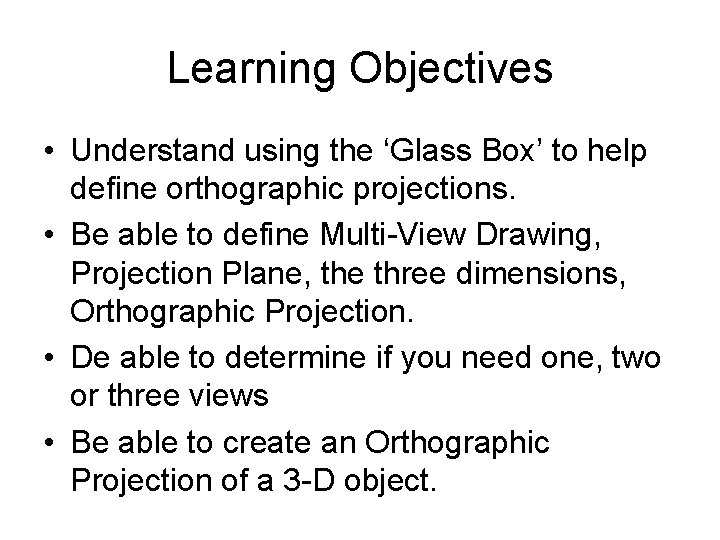 Learning Objectives

• Understand using the ‘Glass Box’ to help define orthographic projections.
• Be able to define Multi-View Drawing, Projection Plane, the three dimensions, Orthographic Projection.
• De able to determine if you need one, two or three views
• Be able to create an Orthographic Projection of a 3-D object.